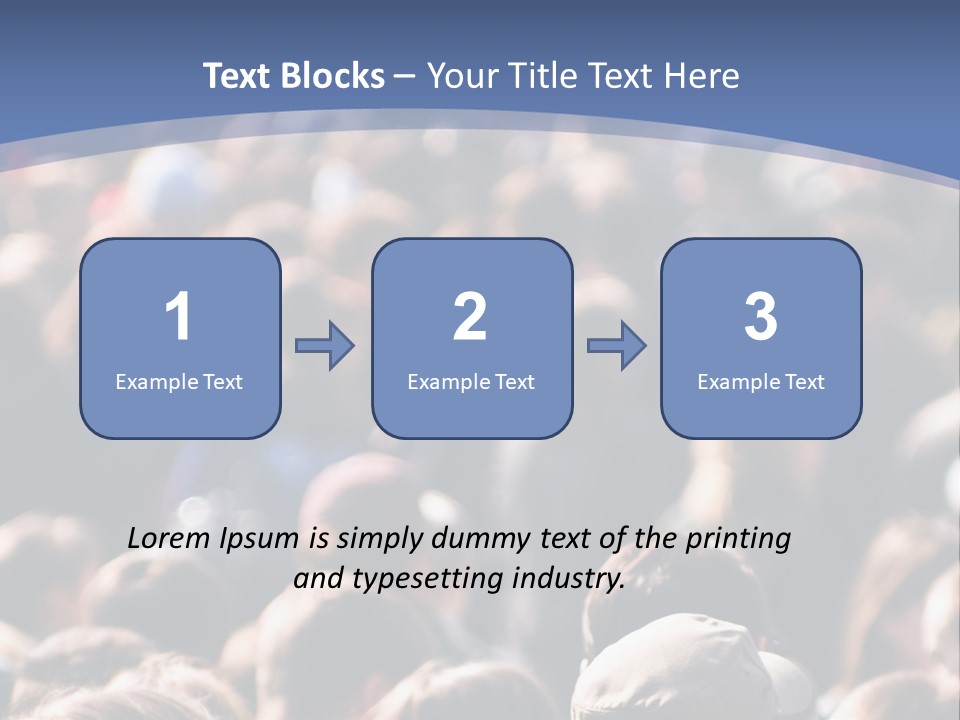 Text Blocks – Your Title Text Here

1
Example Text

2
Example Text

3
Example Text

Lorem Ipsum is simply dummy text of the printing and typesetting industry.